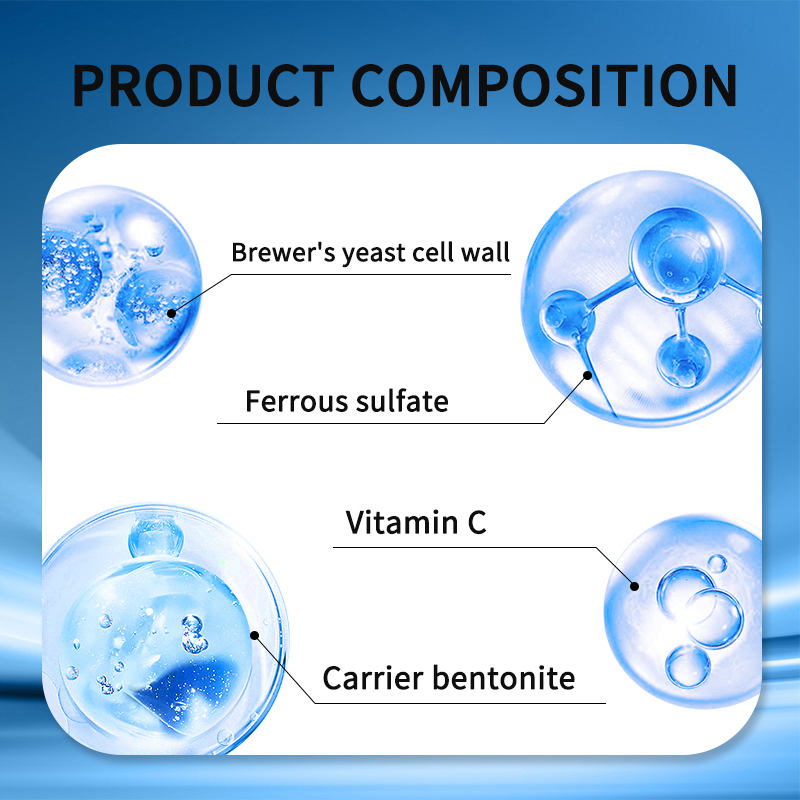 PRODUCT COMPOSITION

Brewer's yeast cell wall

Ferrous sulfate

Vitamin C

Carrier bentonite